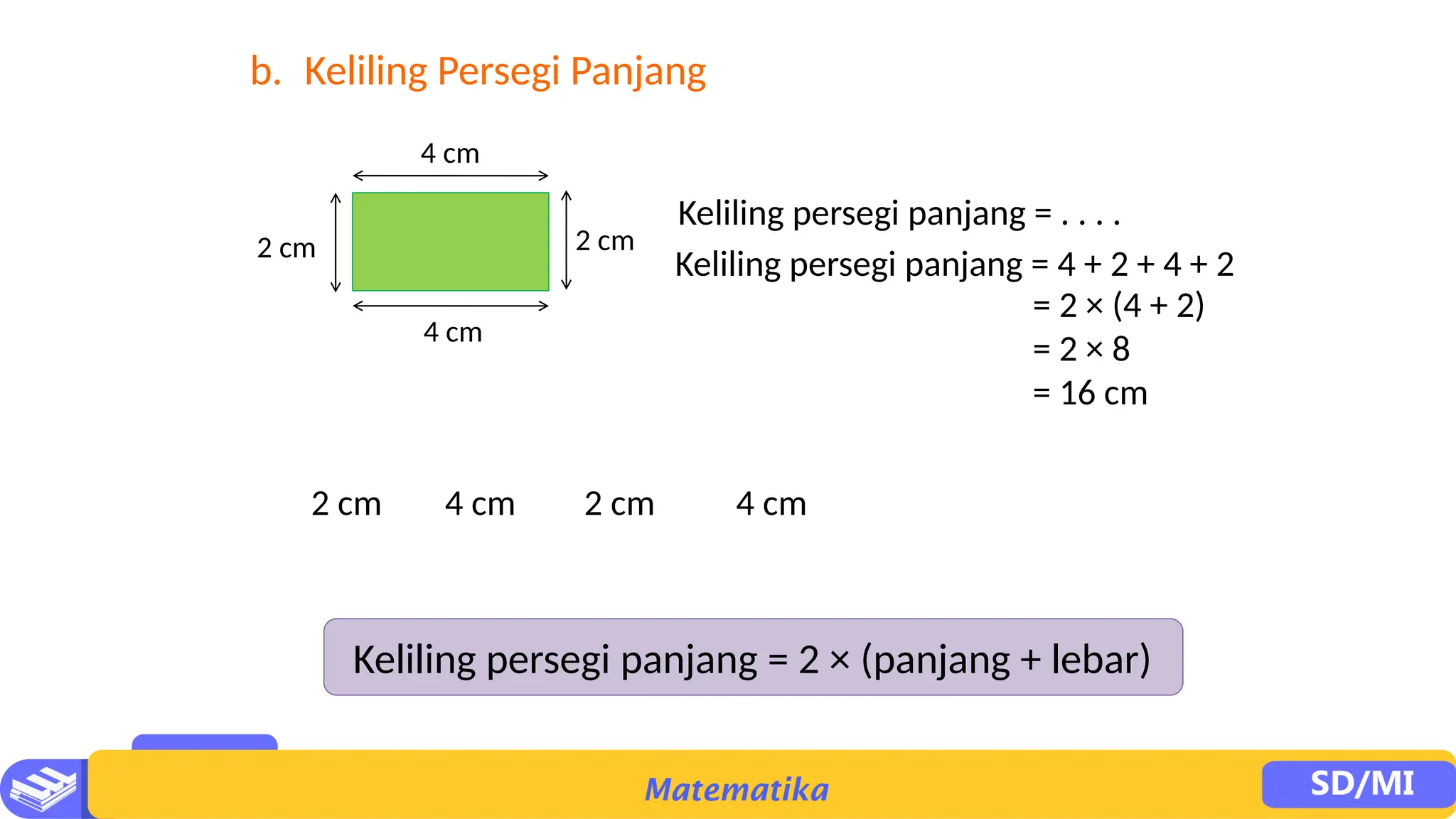 b. Keliling Persegi Panjang

4 cm

2 cm

2 cm

4 cm

Keliling persegi panjang = . . . .
Keliling persegi panjang = 4 + 2 + 4 + 2
= 2 × (4 + 2)
= 2 × 8
= 16 cm

2 cm 4 cm 2 cm 4 cm

Keliling persegi panjang = 2 × (panjang + lebar)

Matematika

SD/MI